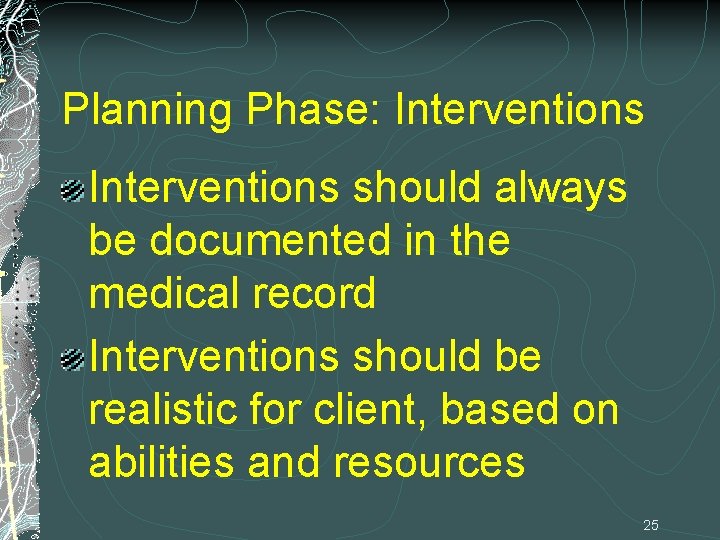 Planning Phase: Interventions

Interventions should always be documented in the medical record

Interventions should be realistic for client, based on abilities and resources

25